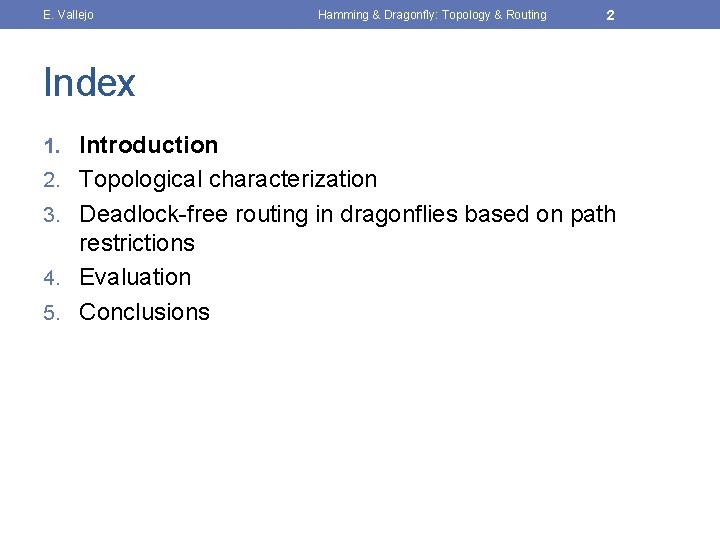 E. Vallejo Hamming & Dragonfly: Topology & Routing 2

Index

1. Introduction
2. Topological characterization
3. Deadlock-free routing in dragonflies based on path restrictions
4. Evaluation
5. Conclusions